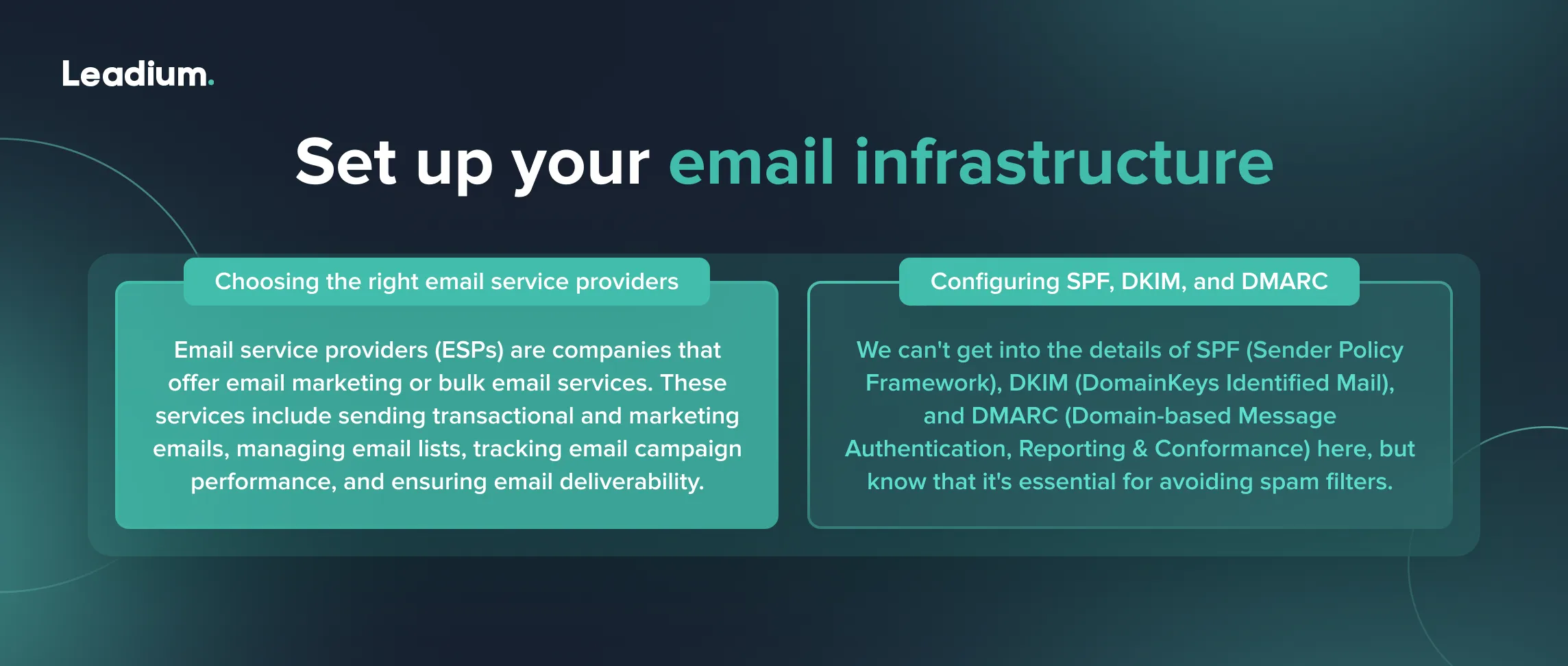 Leadium.

Set up your email infrastructure

Choosing the right email service providers

Email service providers (ESPs) are companies that offer email marketing or bulk email services. These services include sending transactional and marketing emails, managing email lists, tracking email campaign performance, and ensuring email deliverability.

Configuring SPF, DKIM, and DMARC

We can't get into the details of SPF (Sender Policy Framework), DKIM (DomainKeys Identified Mail), and DMARC (Domain-based Message Authentication, Reporting & Conformance) here, but know that it's essential for avoiding spam filters.